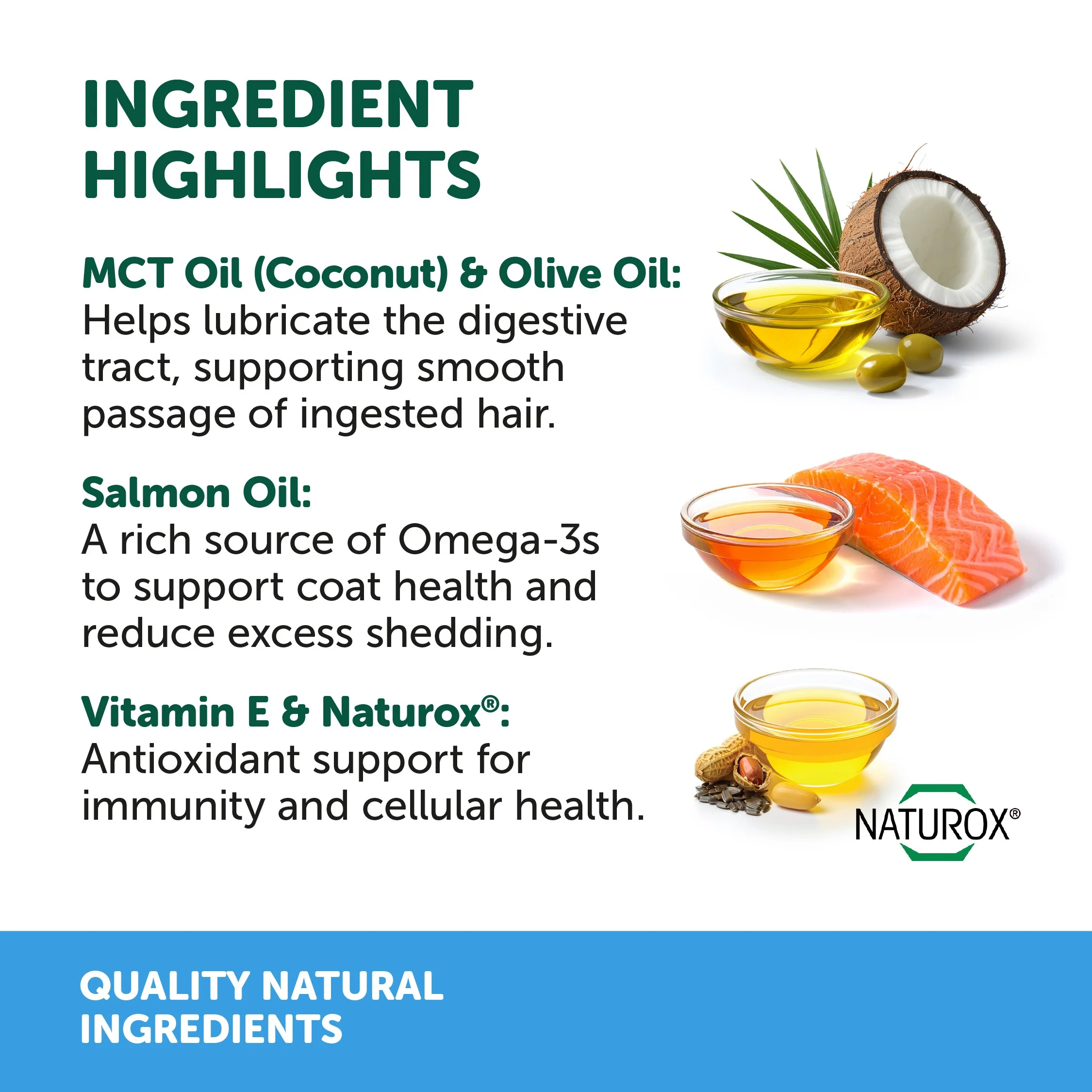 INGREDIENT
HIGHLIGHTS

MCT Oil (Coconut) & Olive Oil:
Helps lubricate the digestive tract, supporting smooth passage of ingested hair.

Salmon Oil:
A rich source of Omega-3s to support coat health and reduce excess shedding.

Vitamin E & Naturox®:
Antioxidant support for immunity and cellular health.

NATUROX®

QUALITY NATURAL
INGREDIENTS